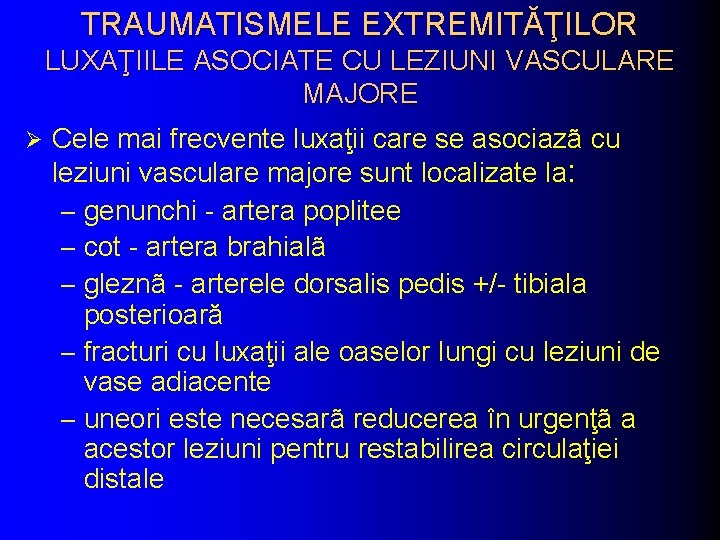 TRAUMATISMELE EXTREMITĂŢILOR
LUXAŢIILE ASOCIATE CU LEZIUNI VASCULARE MAJORE

➢ Cele mai frecvente luxaţii care se asociazã cu leziuni vasculare majore sunt localizate la:
– genunchi - artera poplitee
– cot - artera brahialã
– gleznã - arterele dorsalis pedis +/- tibiala posterioară
– fracturi cu luxaţii ale oaselor lungi cu leziuni de vase adiacente
– uneori este necesarã reducerea în urgenţã a acestor leziuni pentru restabilirea circulaţiei distale